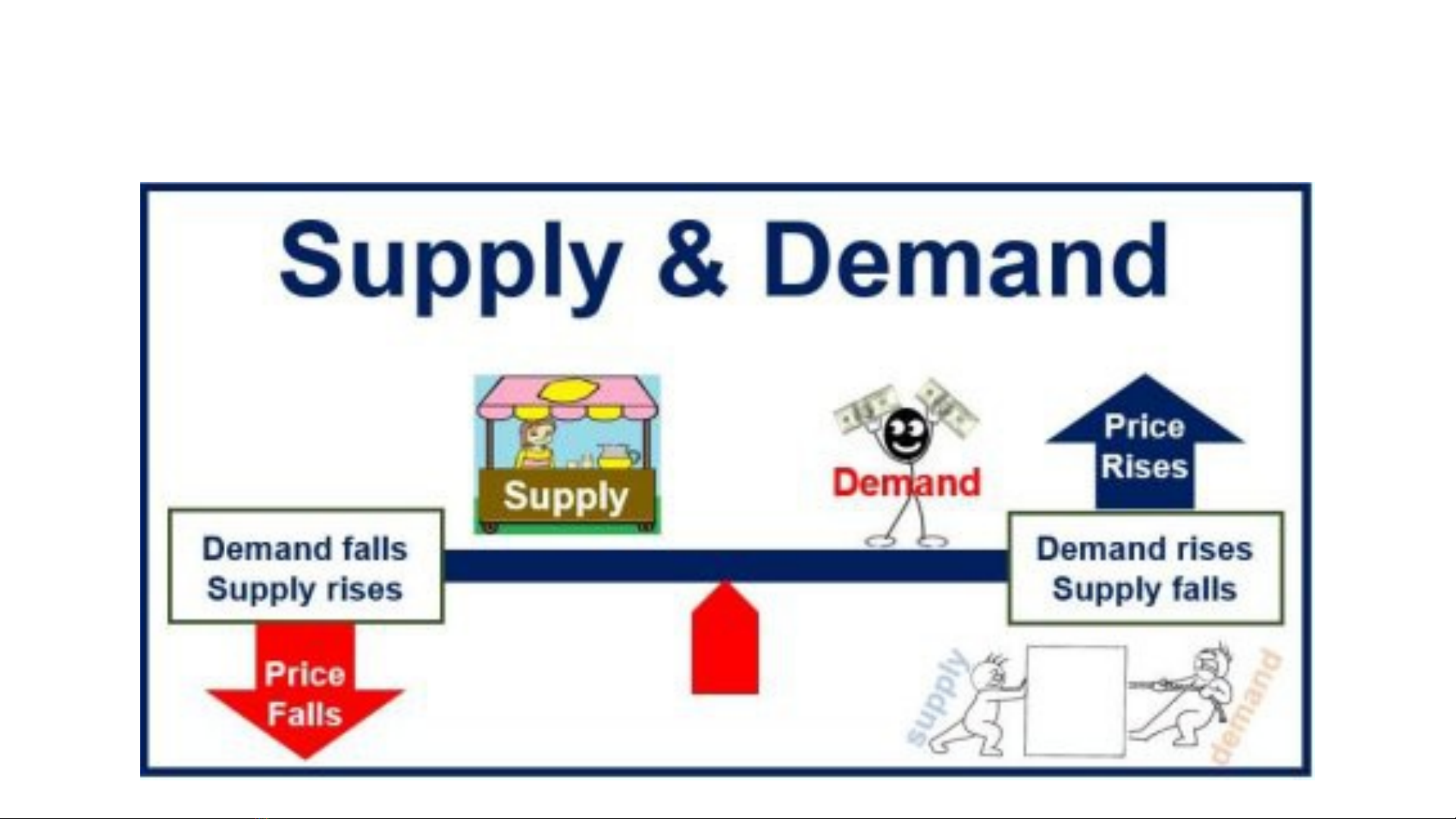 Supply & Demand

Supply

Demand

Price Rises

Demand falls
Supply rises

Demand rises
Supply falls

Price Falls

supply

demand